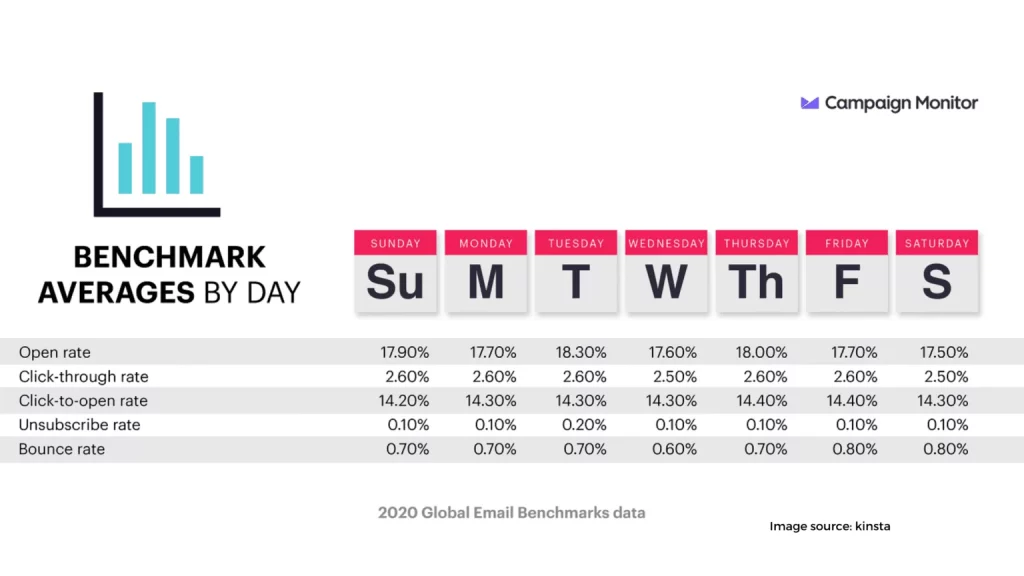 Campaign Monitor

BENCHMARK AVERAGES BY DAY

| | SUNDAY Su | MONDAY M | TUESDAY T | WEDNESDAY W | THURSDAY Th | FRIDAY F | SATURDAY S |
|---|---|---|---|---|---|---|---|
| Open rate | 17.90% | 17.70% | 18.30% | 17.60% | 18.00% | 17.70% | 17.50% |
| Click-through rate | 2.60% | 2.60% | 2.60% | 2.50% | 2.60% | 2.60% | 2.50% |
| Click-to-open rate | 14.20% | 14.30% | 14.30% | 14.30% | 14.40% | 14.40% | 14.30% |
| Unsubscribe rate | 0.10% | 0.10% | 0.20% | 0.10% | 0.10% | 0.10% | 0.10% |
| Bounce rate | 0.70% | 0.70% | 0.70% | 0.60% | 0.70% | 0.80% | 0.80% |

2020 Global Email Benchmarks data

Image source: kinsta